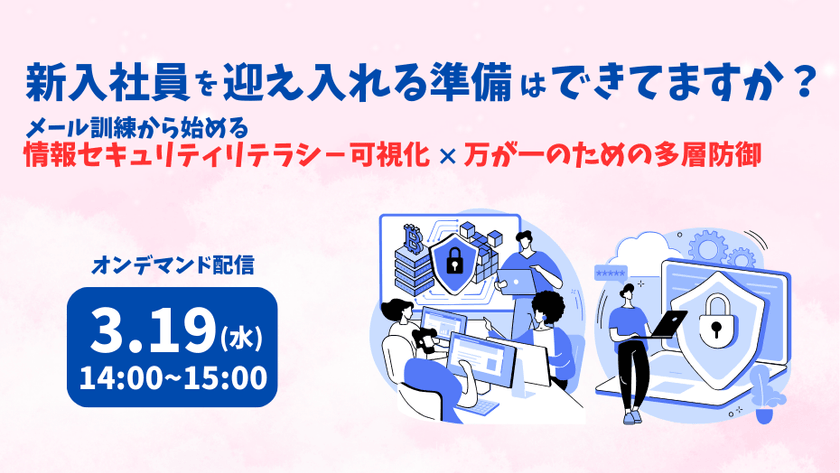 新入社員を迎え入れる準備はできてますか？

メール訓練から始める
情報セキュリティリテラシー可視化 × 万が一のための多層防御

オンデマンド配信

3.19(水)
14:00~15:00

*****